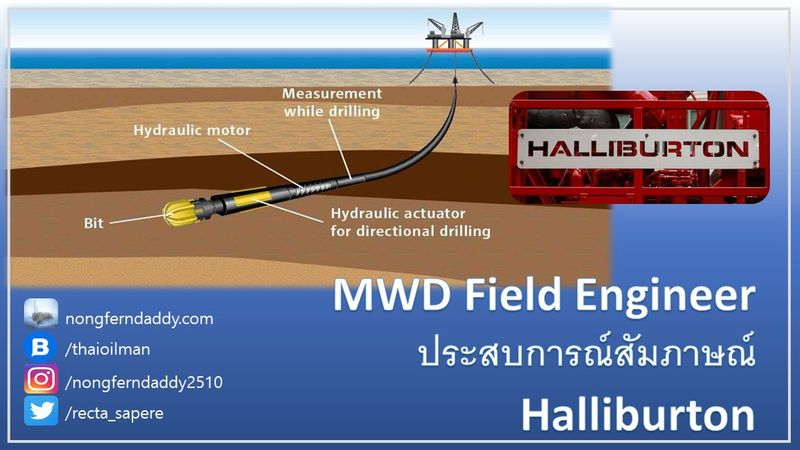 Measurement while drilling

Hydraulic motor

Bit

Hydraulic actuator for directional drilling

HALLIBURTON

MWD Field Engineer

ประสบการณ์สัมภาษณ์

Halliburton

nongferndaddy.com

/thaioilman

/nongferndaddy2510

/recta_sapere